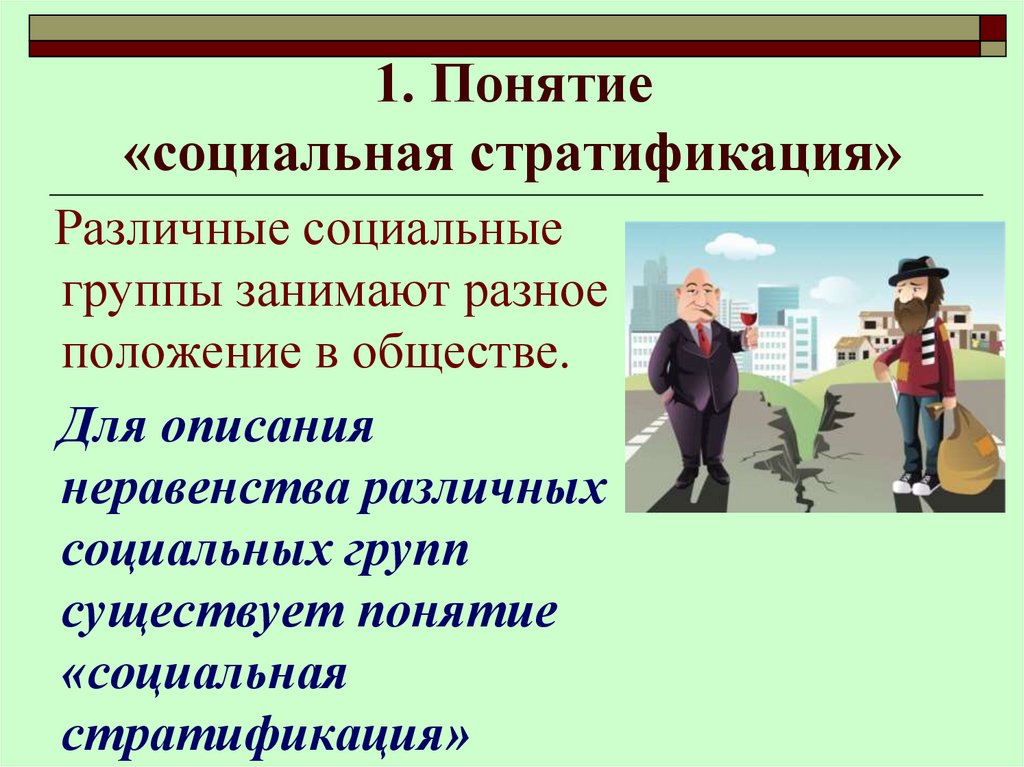 1. Понятие «социальная стратификация»

Различные социальные группы занимают разное положение в обществе.

Для описания неравенства различных социальных групп существует понятие «социальная стратификация»